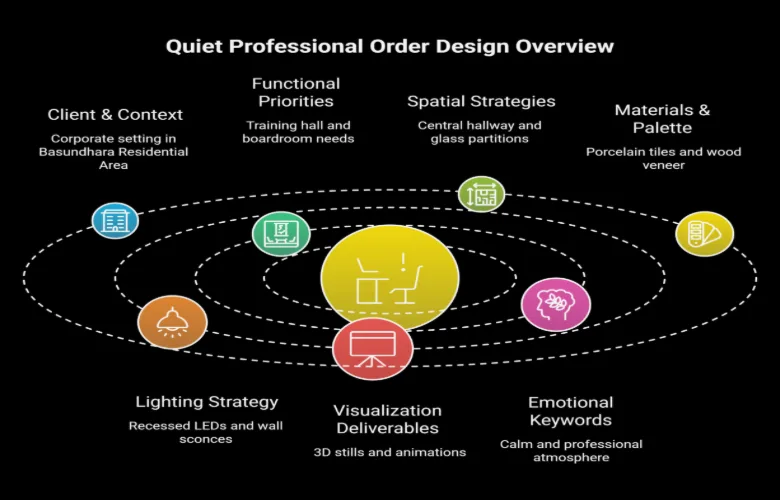 Quiet Professional Order Design Overview

Client & Context
Corporate setting in Basundhara Residential Area

Functional Priorities
Training hall and boardroom needs

Spatial Strategies
Central hallway and glass partitions

Materials & Palette
Porcelain tiles and wood veneer

Lighting Strategy
Recessed LEDs and wall sconces

Visualization Deliverables
3D stills and animations

Emotional Keywords
Calm and professional atmosphere